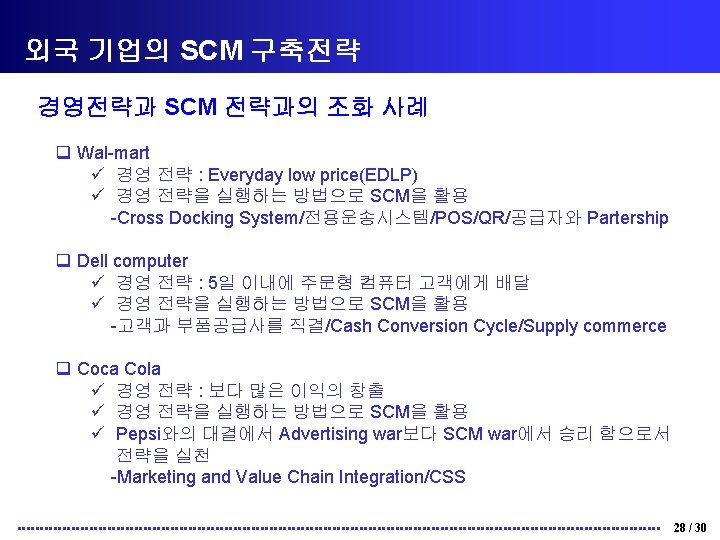 외국 기업의 SCM 구축전략

경영전략과 SCM 전략과의 조화 사례

❑ Wal-mart
✓ 경영 전략 : Everyday low price(EDLP)
✓ 경영 전략을 실행하는 방법으로 SCM을 활용
-Cross Docking System/전용운송시스템/POS/QR/공급자와 Partership

❑ Dell computer
✓ 경영 전략 : 5일 이내에 주문형 컴퓨터 고객에게 배달
✓ 경영 전략을 실행하는 방법으로 SCM을 활용
-고객과 부품공급사를 직결/Cash Conversion Cycle/Supply commerce

❑ Coca Cola
✓ 경영 전략 : 보다 많은 이익의 창출
✓ 경영 전략을 실행하는 방법으로 SCM을 활용
✓ Pepsi와의 대결에서 Advertising war보다 SCM war에서 승리 함으로서 전략을 실천
-Marketing and Value Chain Integration/CSS

28 / 30